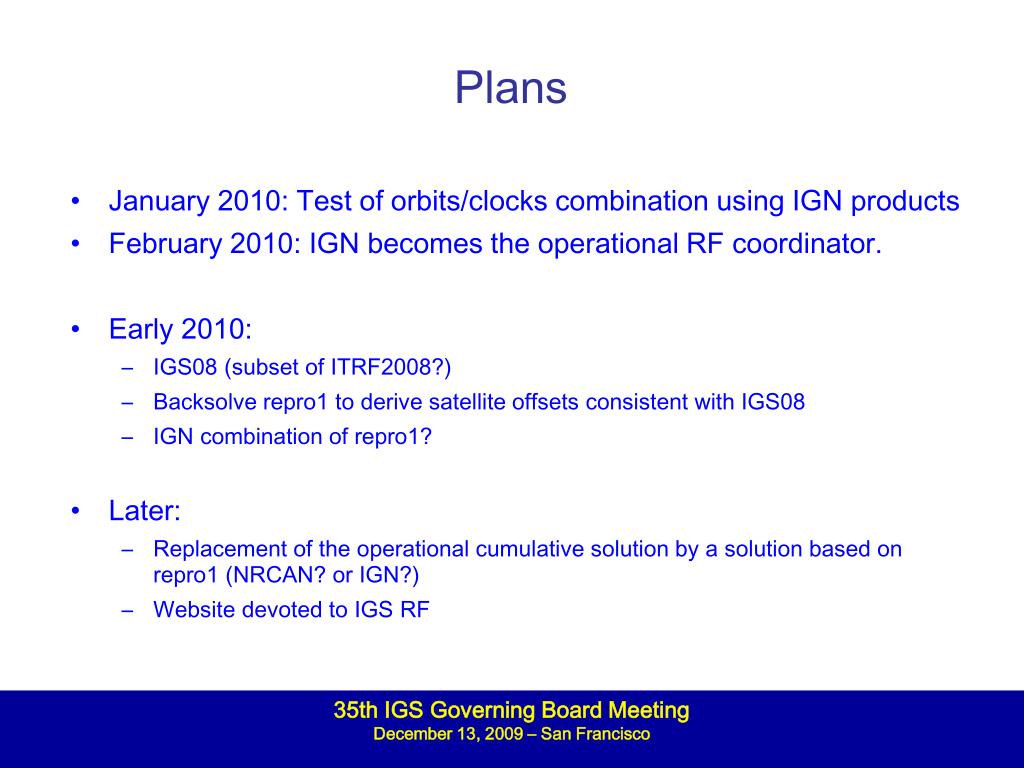 Plans

• January 2010: Test of orbits/clocks combination using IGN products
• February 2010: IGN becomes the operational RF coordinator.

• Early 2010:
– IGS08 (subset of ITRF2008?)
– Backsolve repro1 to derive satellite offsets consistent with IGS08
– IGN combination of repro1?

• Later:
– Replacement of the operational cumulative solution by a solution based on repro1 (NRCAN? or IGN?)
– Website devoted to IGS RF

35th IGS Governing Board Meeting
December 13, 2009 – San Francisco